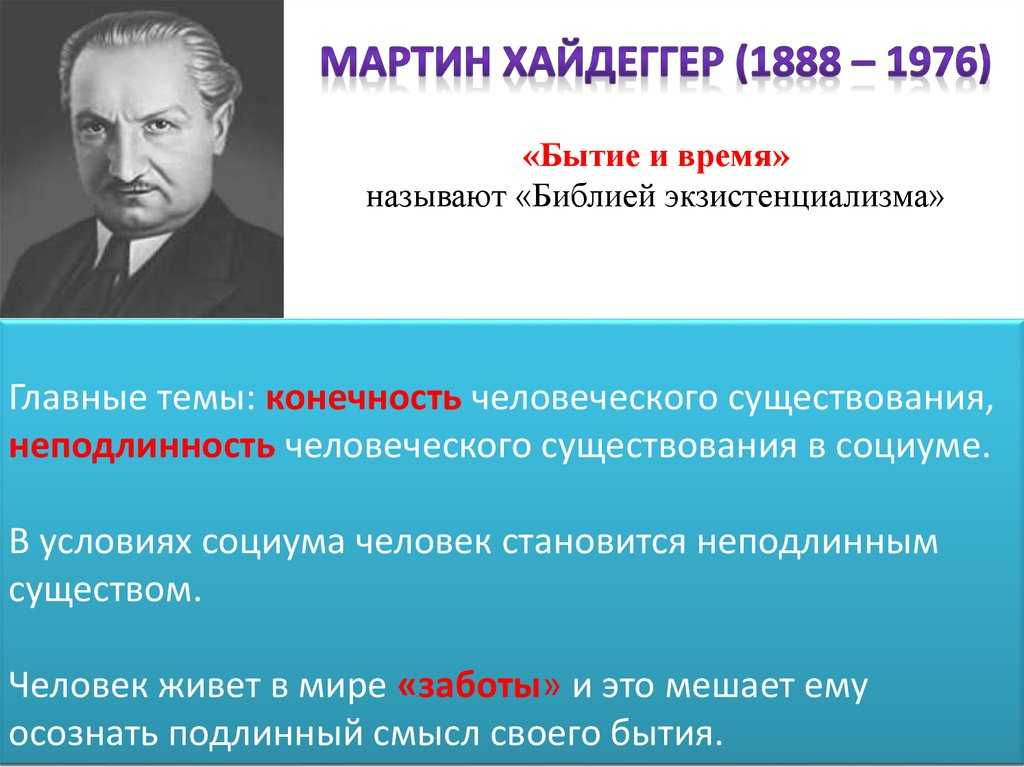 МАРТИН ХАЙДЕГГЕР (1888 – 1976)

«Бытие и время»
называют «Библией экзистенциализма»

Главные темы: конечность человеческого существования, неподлинность человеческого существования в социуме.

В условиях социума человек становится неподлинным существом.

Человек живет в мире «заботы» и это мешает ему осознать подлинный смысл своего бытия.